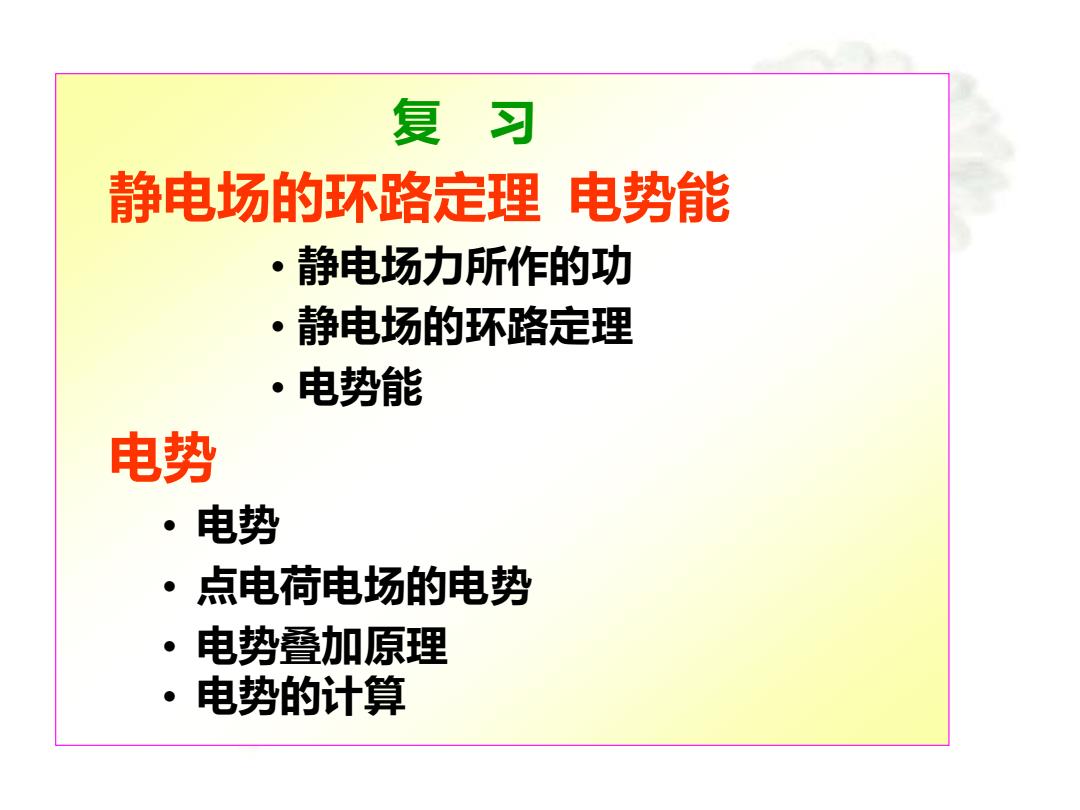 复 习

静电场的环路定理 电势能

• 静电场力所作的功
• 静电场的环路定理
• 电势能

电势

• 电势
• 点电荷电场的电势
• 电势叠加原理
• 电势的计算